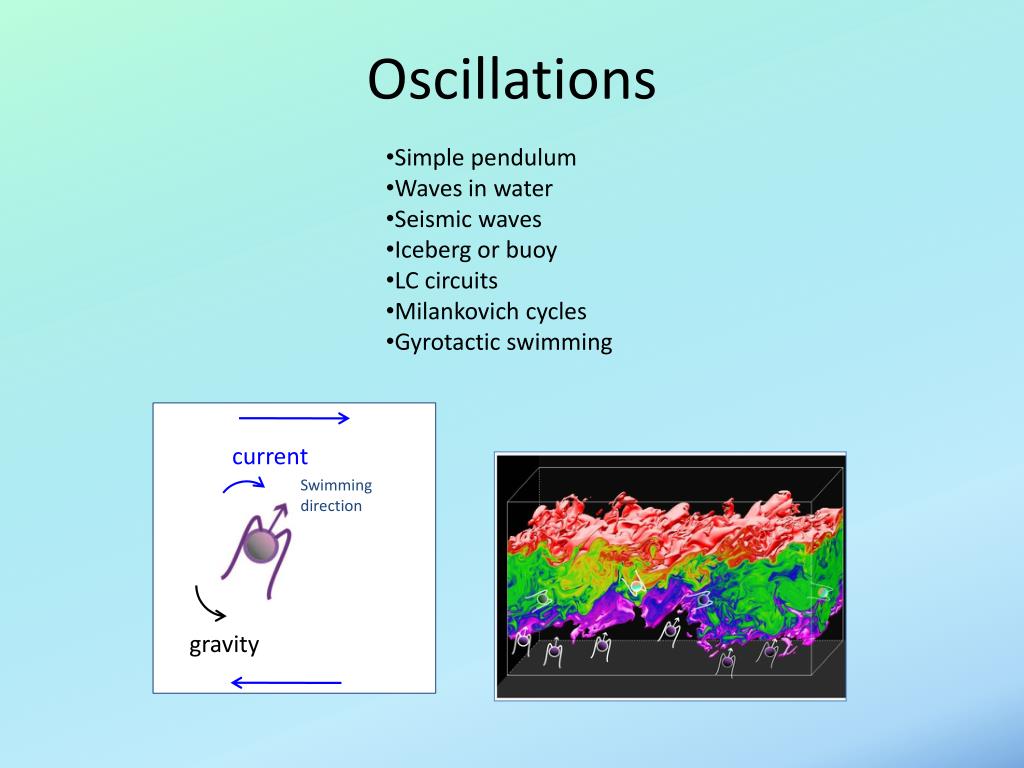 Oscillations

•Simple pendulum
•Waves in water
•Seismic waves
•Iceberg or buoy
•LC circuits
•Milankovich cycles
•Gyrotactic swimming

current

Swimming direction

gravity